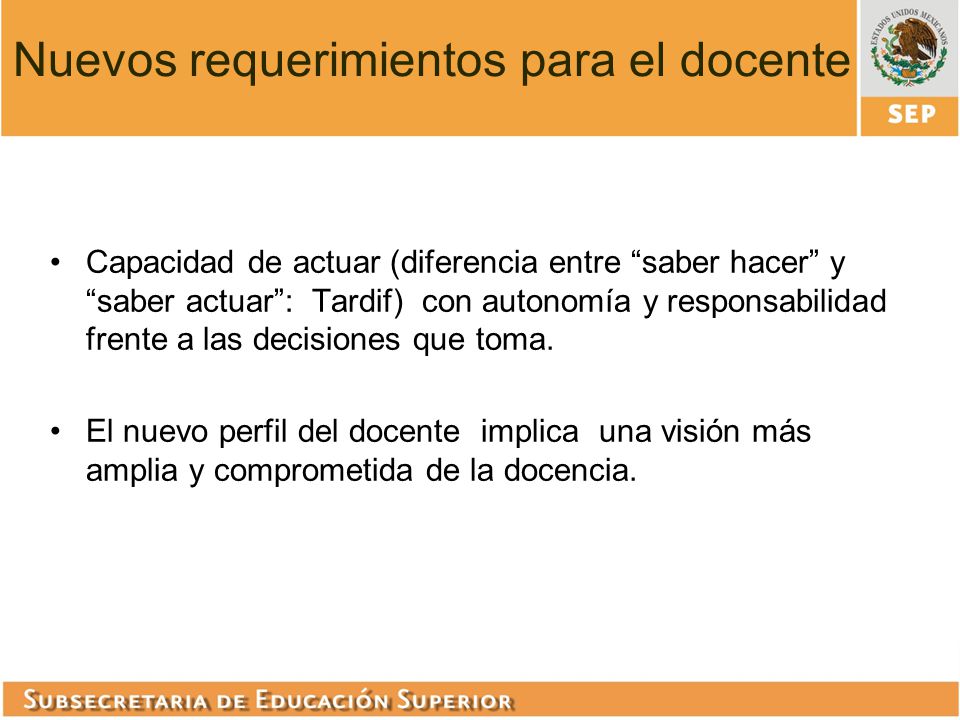 Nuevos requerimientos para el docente

ESTADOS UNIDOS MEXICANOS

SEP

• Capacidad de actuar (diferencia entre “saber hacer” y “saber actuar”: Tardif) con autonomía y responsabilidad frente a las decisiones que toma.

• El nuevo perfil del docente implica una visión más amplia y comprometida de la docencia.

SUBSECRETARIA DE EDUCACIÓN SUPERIOR